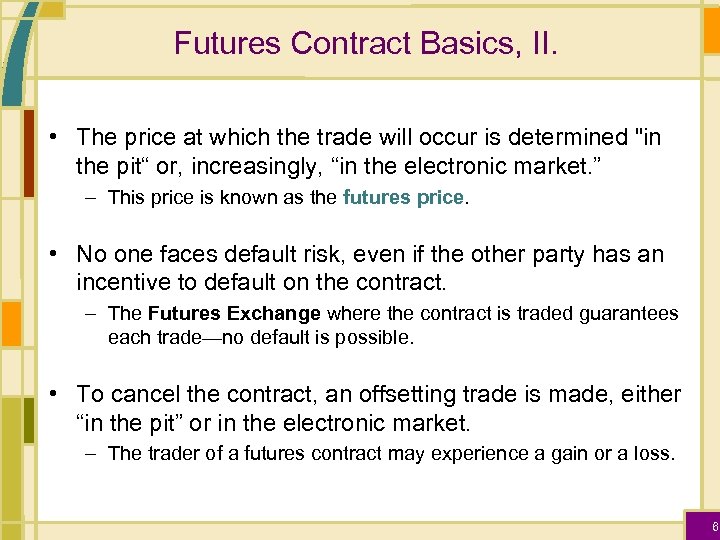 Futures Contract Basics, II.

• The price at which the trade will occur is determined "in the pit“ or, increasingly, “in the electronic market.”

– This price is known as the futures price.

• No one faces default risk, even if the other party has an incentive to default on the contract.

– The Futures Exchange where the contract is traded guarantees each trade—no default is possible.

• To cancel the contract, an offsetting trade is made, either “in the pit” or in the electronic market.

– The trader of a futures contract may experience a gain or a loss.

6